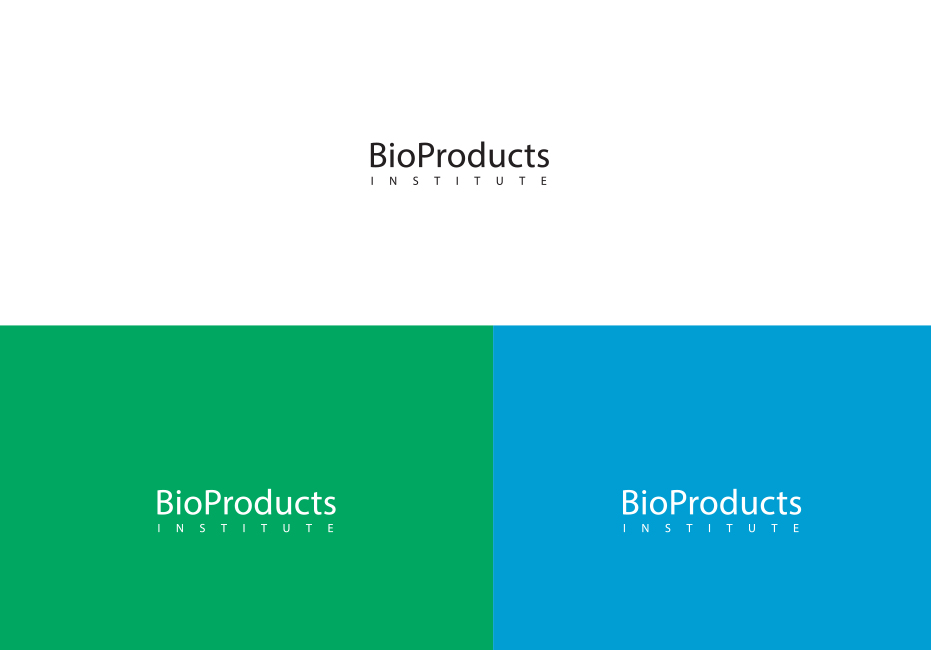 BioProducts
INSTITUTE

BioProducts
INSTITUTE

BioProducts
INSTITUTE